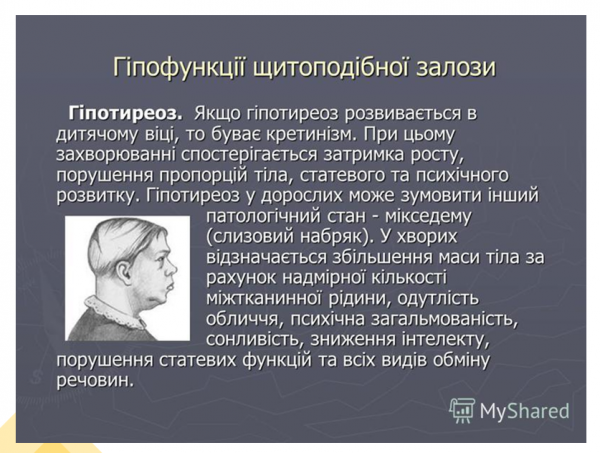 Гіпофункції щитоподібної залози

Гіпотиреоз. Якщо гіпотиреоз розвивається в дитячому віці, то буває кретинізм. При цьому захворюванні спостерігається затримка росту, порушення пропорцій тіла, статевого та психічного розвитку. Гіпотиреоз у дорослих може зумовити інший патологічний стан - мікседему (слизовий набряк). У хворих відзначається збільшення маси тіла за рахунок надмірної кількості міжтканинної рідини, одутлість обличчя, психічна загальмованість, сонливість, зниження інтелекту, порушення статевих функцій та всіх видів обміну речовин.

MyShared